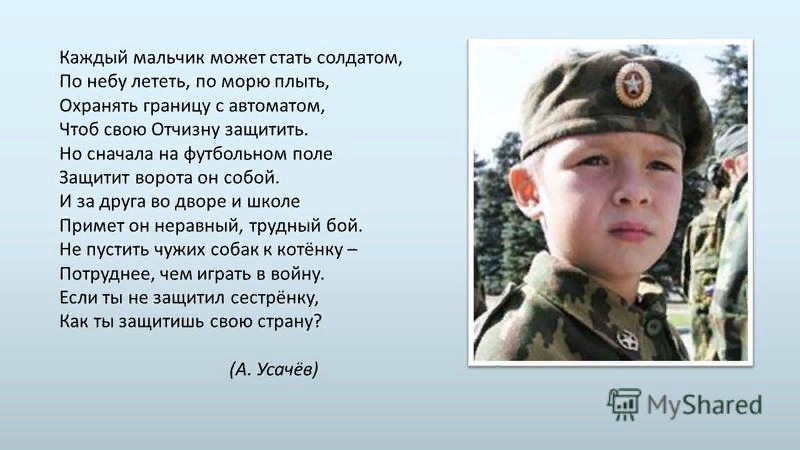 Каждый мальчик может стать солдатом,
По небу лететь, по морю плыть,
Охранять границу с автоматом,
Чтоб свою Отчизну защитить.
Но сначала на футбольном поле
Защитит ворота он собой.
И за друга во дворе и школе
Примет он неравный, трудный бой.
Не пустить чужих собак к котёнку –
Потруднее, чем играть в войну.
Если ты не защитил сестрёнку,
Как ты защитишь свою страну?

(А. Усачёв)

MyShared